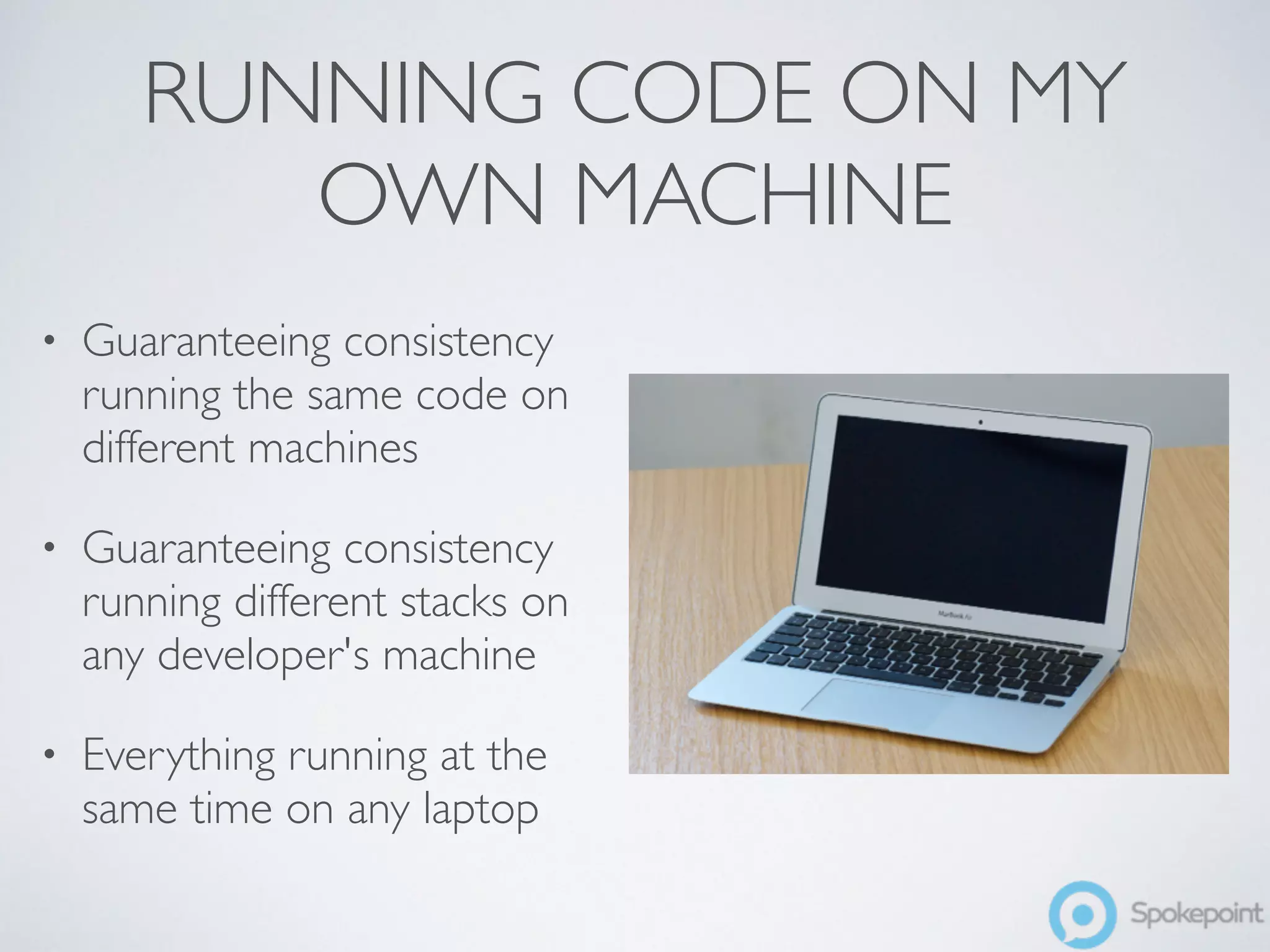 RUNNING CODE ON MY OWN MACHINE

• Guaranteeing consistency running the same code on different machines

• Guaranteeing consistency running different stacks on any developer's machine

• Everything running at the same time on any laptop

MacBook Air

Spokepoint